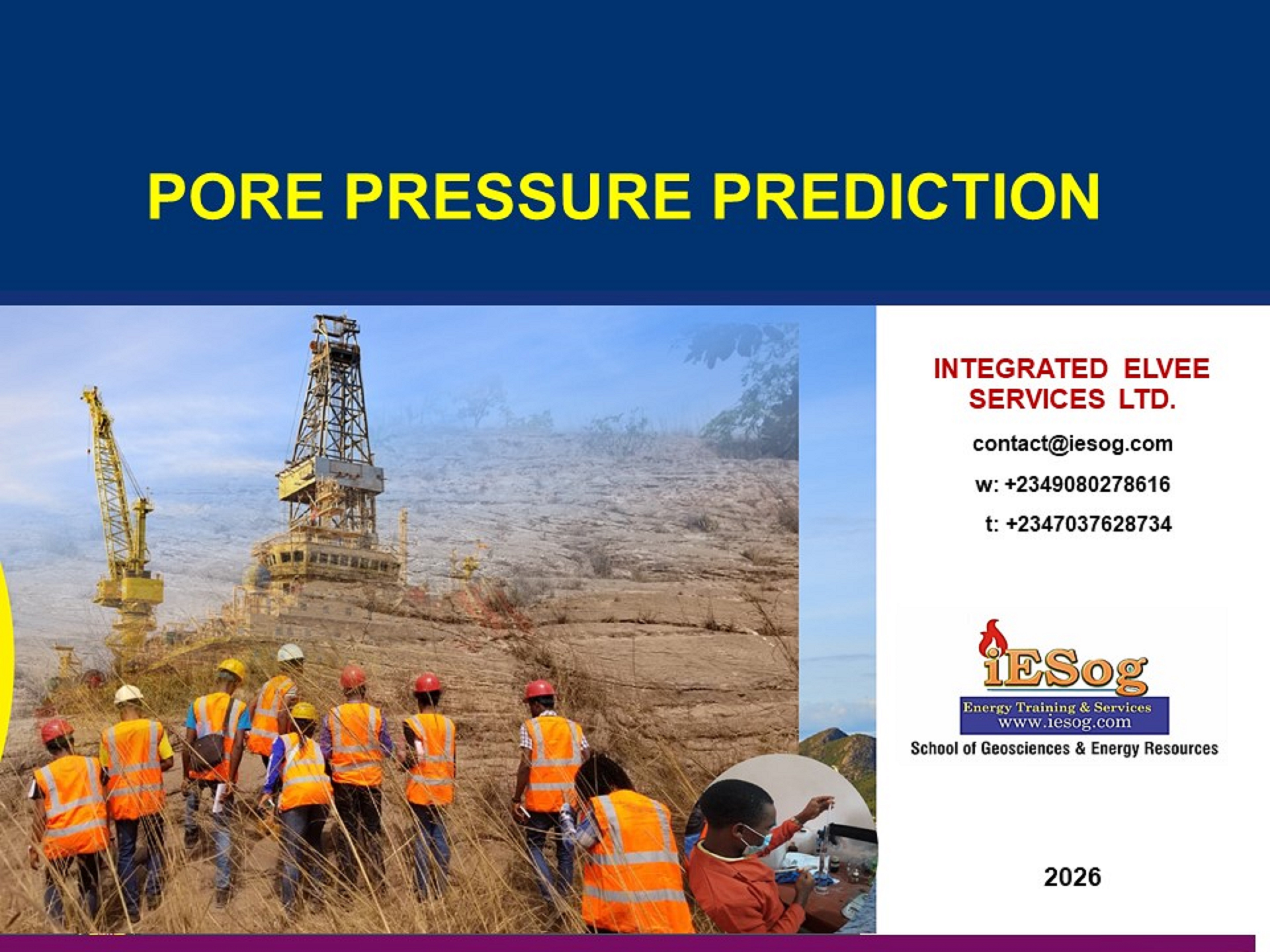 PORE PRESSURE PREDICTION

INTEGRATED ELVEE SERVICES LTD.

contact@iesog.com

w: +2349080278616

t: +2347037628734

iESog

Energy Training & Services
www.iesog.com

School of Geosciences & Energy Resources

2026